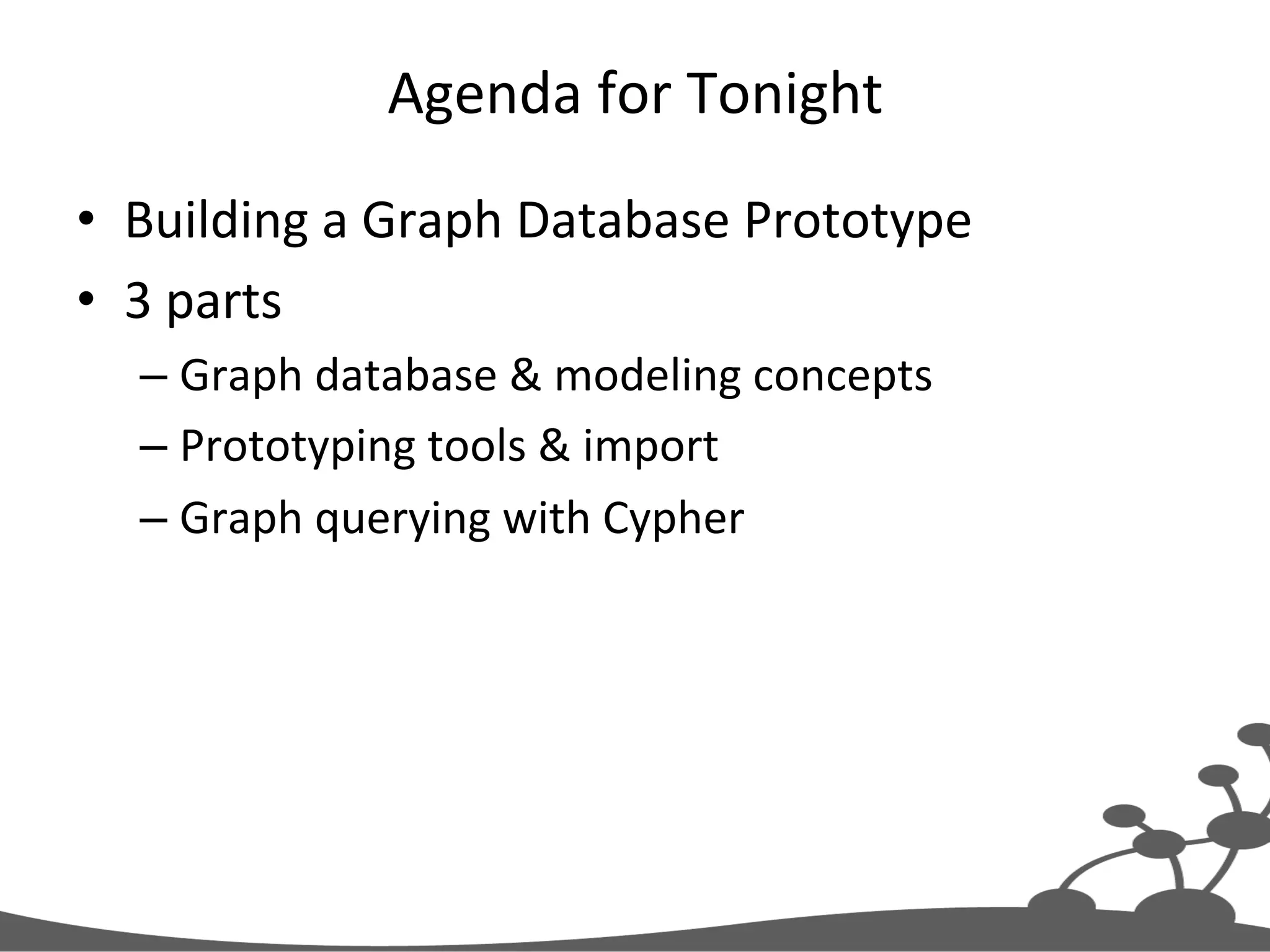 Agenda for Tonight

• Building a Graph Database Prototype
• 3 parts
– Graph database & modeling concepts
– Prototyping tools & import
– Graph querying with Cypher